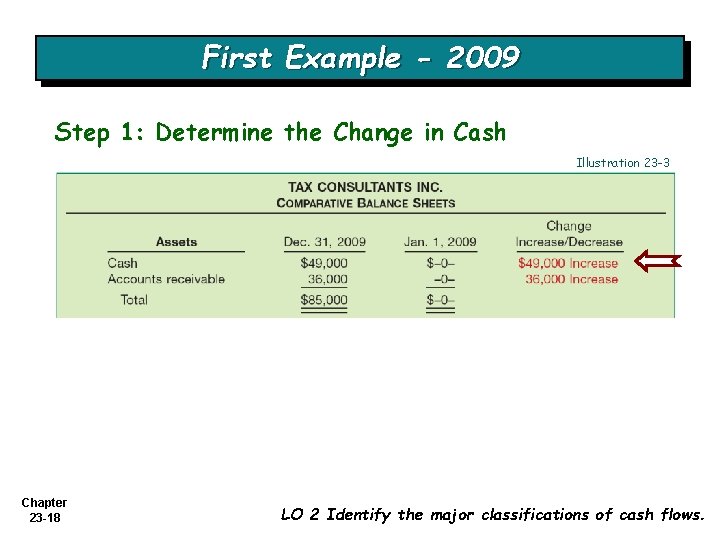 First Example - 2009

Step 1: Determine the Change in Cash

Illustration 23-3

TAX CONSULTANTS INC.
COMPARATIVE BALANCE SHEETS

| Assets | Dec. 31, 2009 | Jan. 1, 2009 | Change Increase/Decrease |
|---|---|---|---|
| Cash | \$49,000 | \$–0– | \$49,000 Increase |
| Accounts receivable | 36,000 | –0– | 36,000 Increase |
| Total | \$85,000 | \$–0– | |

Chapter 23-18

LO 2 Identify the major classifications of cash flows.